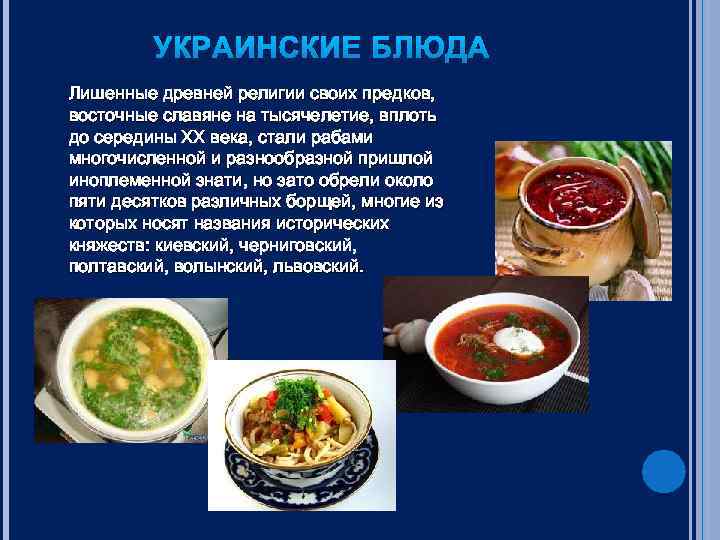 УКРАИНСКИЕ БЛЮДА

Лишенные древней религии своих предков, восточные славяне на тысячелетие, вплоть до середины XX века, стали рабами многочисленной и разнообразной пришлой иноплеменной знати, но зато обрели около пяти десятков различных борщей, многие из которых носят названия исторических княжеств: киевский, черниговский, полтавский, волынский, львовский.